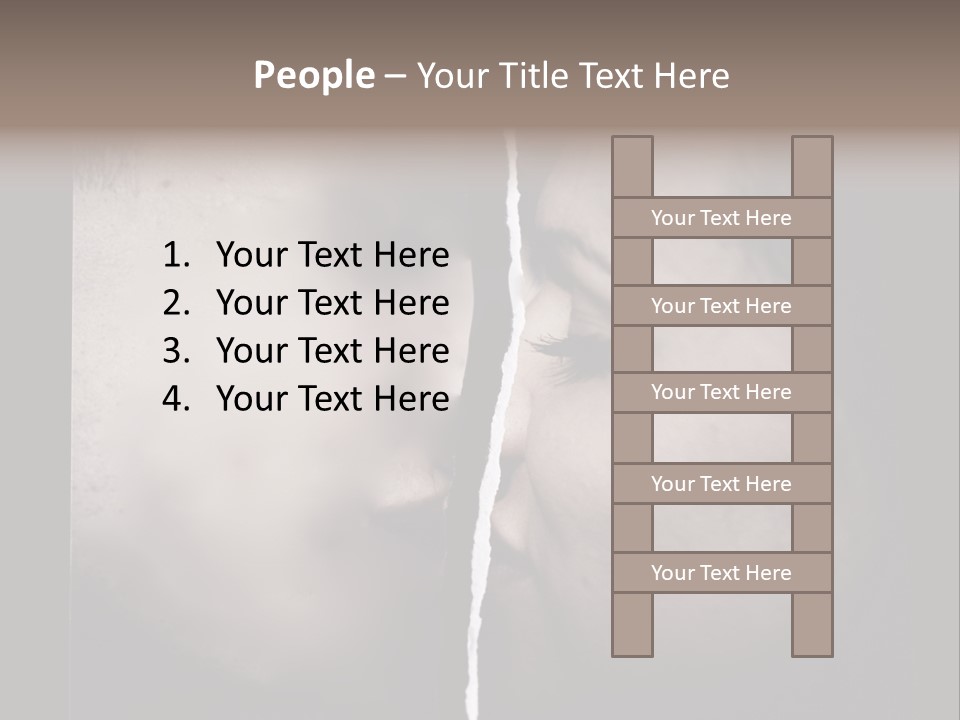 People – Your Title Text Here

1. Your Text Here
2. Your Text Here
3. Your Text Here
4. Your Text Here

Your Text Here

Your Text Here

Your Text Here

Your Text Here

Your Text Here